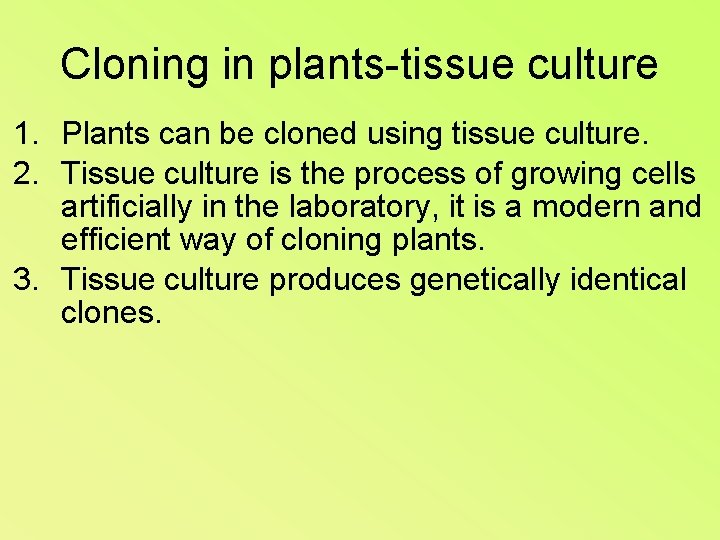 Cloning in plants-tissue culture

1. Plants can be cloned using tissue culture.
2. Tissue culture is the process of growing cells artificially in the laboratory, it is a modern and efficient way of cloning plants.
3. Tissue culture produces genetically identical clones.